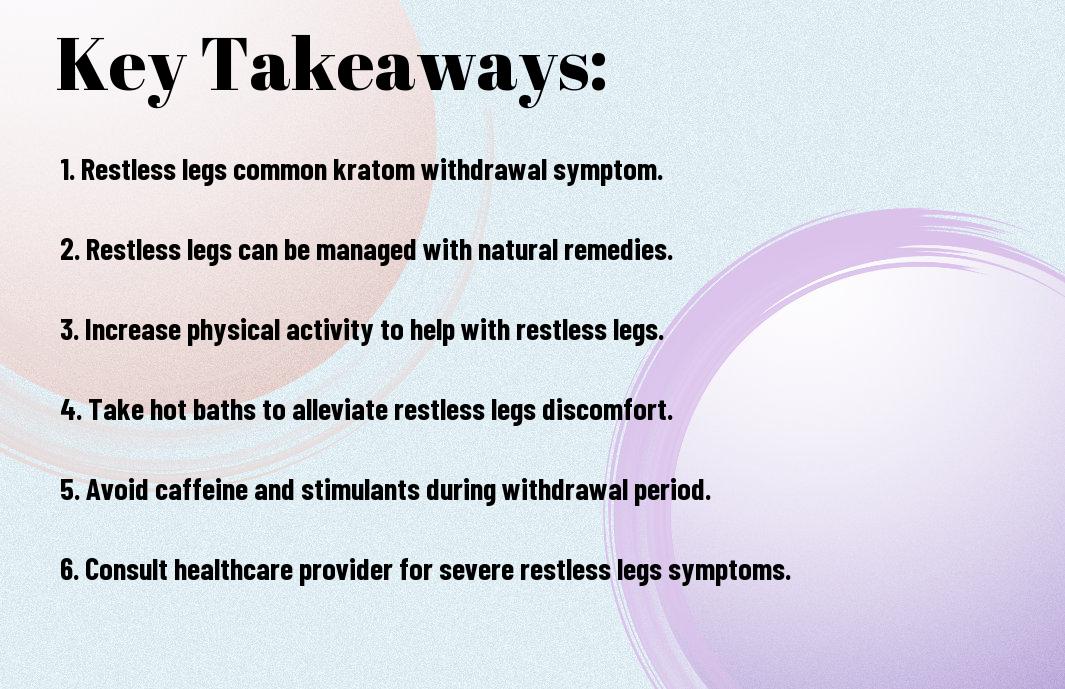 Key Takeaways:

1. Restless legs common kratom withdrawal symptom.

2. Restless legs can be managed with natural remedies.

3. Increase physical activity to help with restless legs.

4. Take hot baths to alleviate restless legs discomfort.

5. Avoid caffeine and stimulants during withdrawal period.

6. Consult healthcare provider for severe restless legs symptoms.